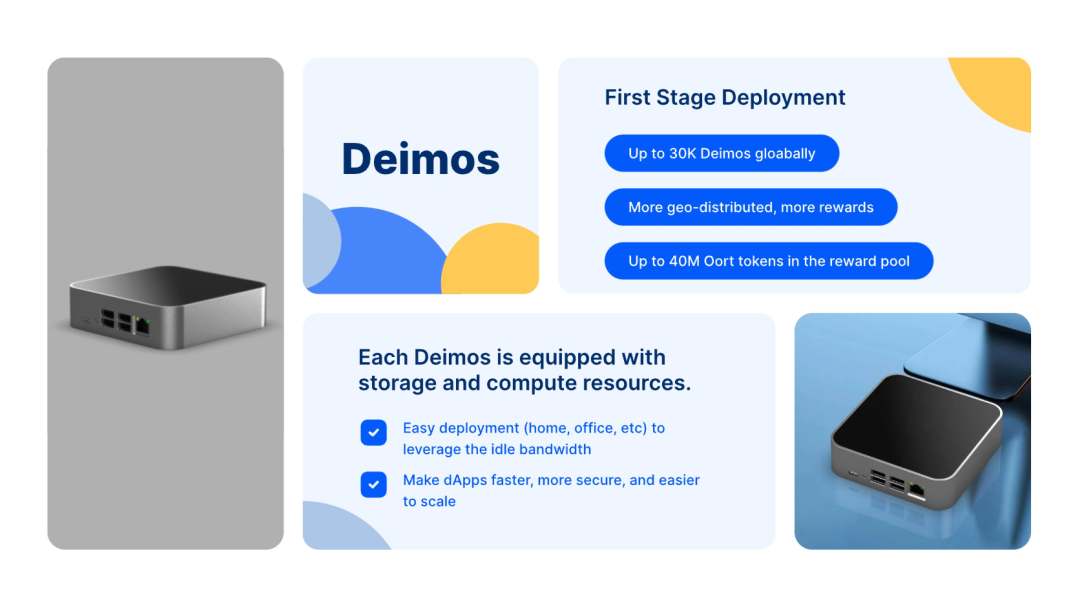 Deimos

First Stage Deployment

Up to 30K Deimos gloabally

More geo-distributed, more rewards

Up to 40M Oort tokens in the reward pool

Each Deimos is equipped with storage and compute resources.

Easy deployment (home, office, etc) to leverage the idle bandwidth

Make dApps faster, more secure, and easier to scale